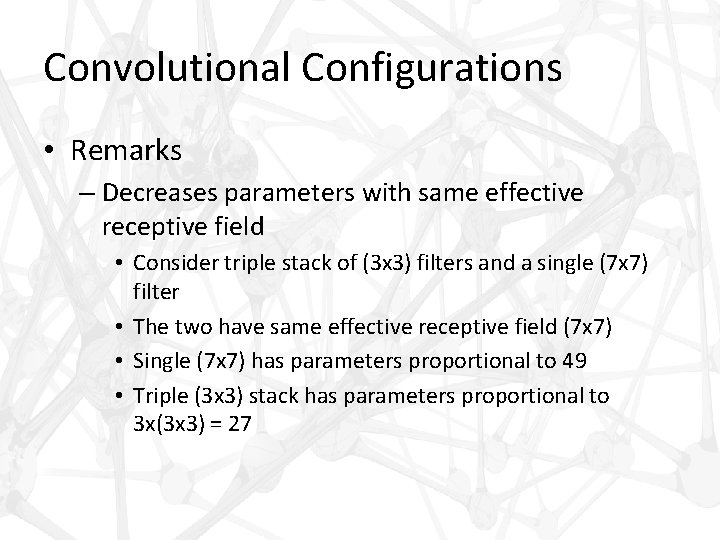 Convolutional Configurations

• Remarks
– Decreases parameters with same effective receptive field
• Consider triple stack of (3x3) filters and a single (7x7) filter
• The two have same effective receptive field (7x7)
• Single (7x7) has parameters proportional to 49
• Triple (3x3) stack has parameters proportional to 3x(3x3) = 27